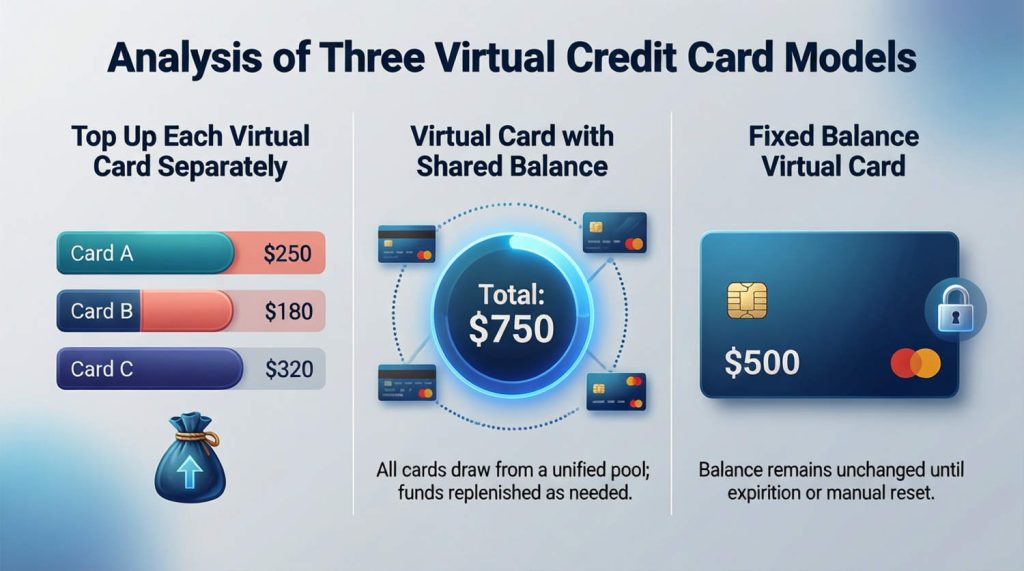 Analysis of Three Virtual Credit Card Models

Top Up Each Virtual Card Separately

Card A $250

Card B $180

Card C $320

Virtual Card with Shared Balance

Total: $750

All cards draw from a unified pool; funds replenished as needed.

Fixed Balance Virtual Card

$500

Balance remains unchanged until expirition or manual reset.